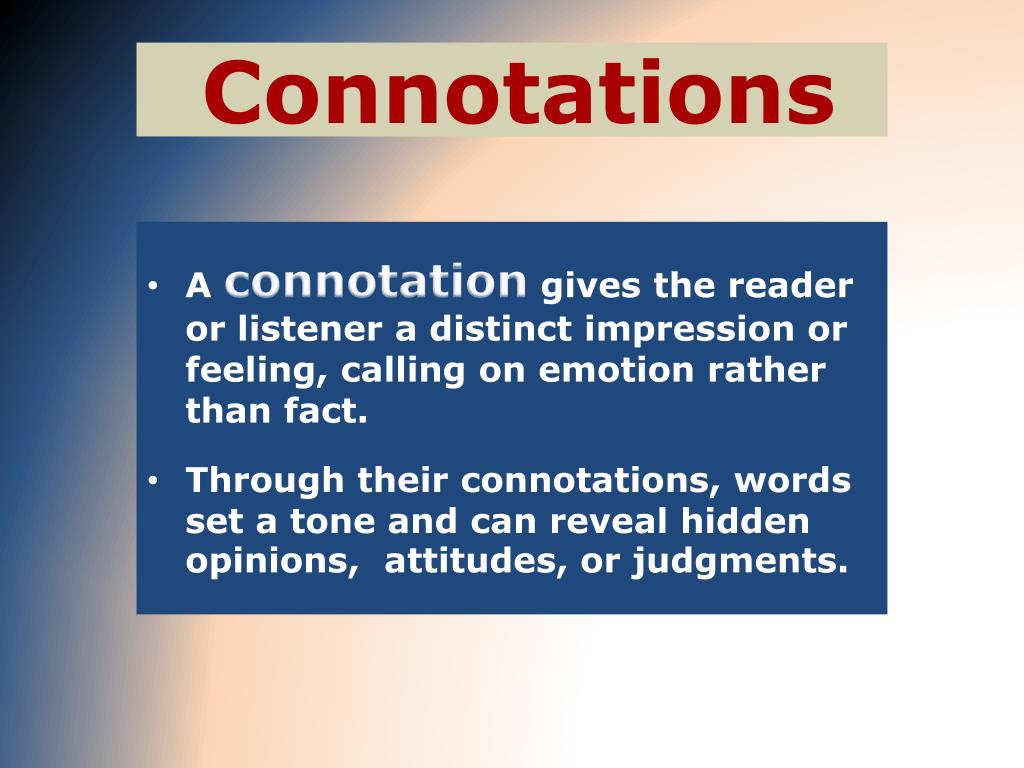 Connotations

• A connotation gives the reader or listener a distinct impression or feeling, calling on emotion rather than fact.

• Through their connotations, words set a tone and can reveal hidden opinions, attitudes, or judgments.